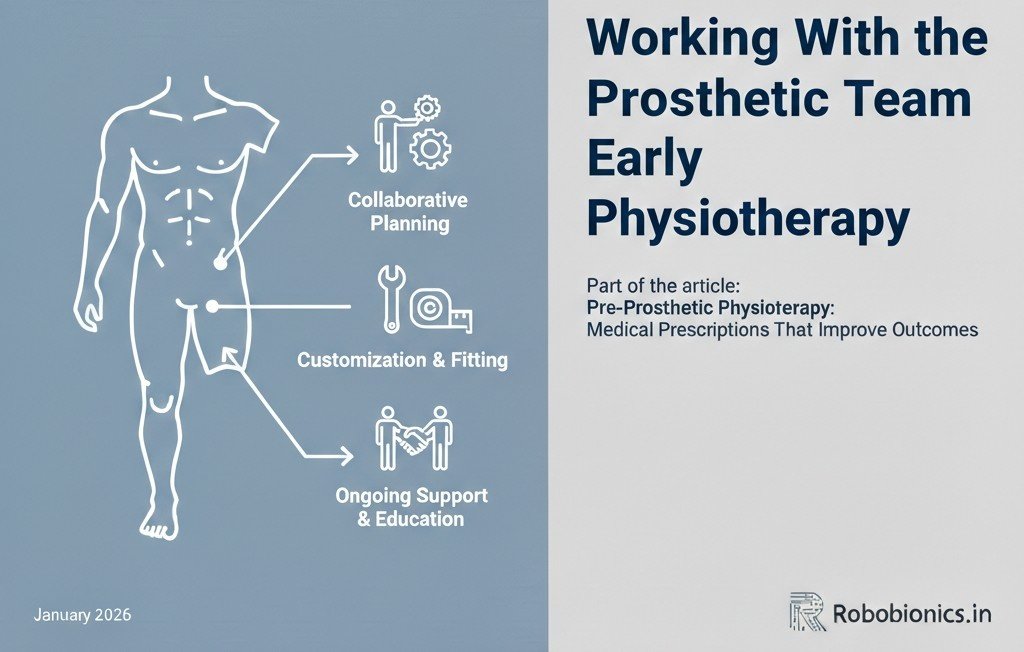 Collaborative Planning

Customization & Fitting

Ongoing Support & Education

January 2026

Working With the Prosthetic Team Early Physiotherapy

Part of the article:
Pre-Prosthetic Physioterapy:
Medical Prescriptions That Improve Outcomes

Robobionics.in